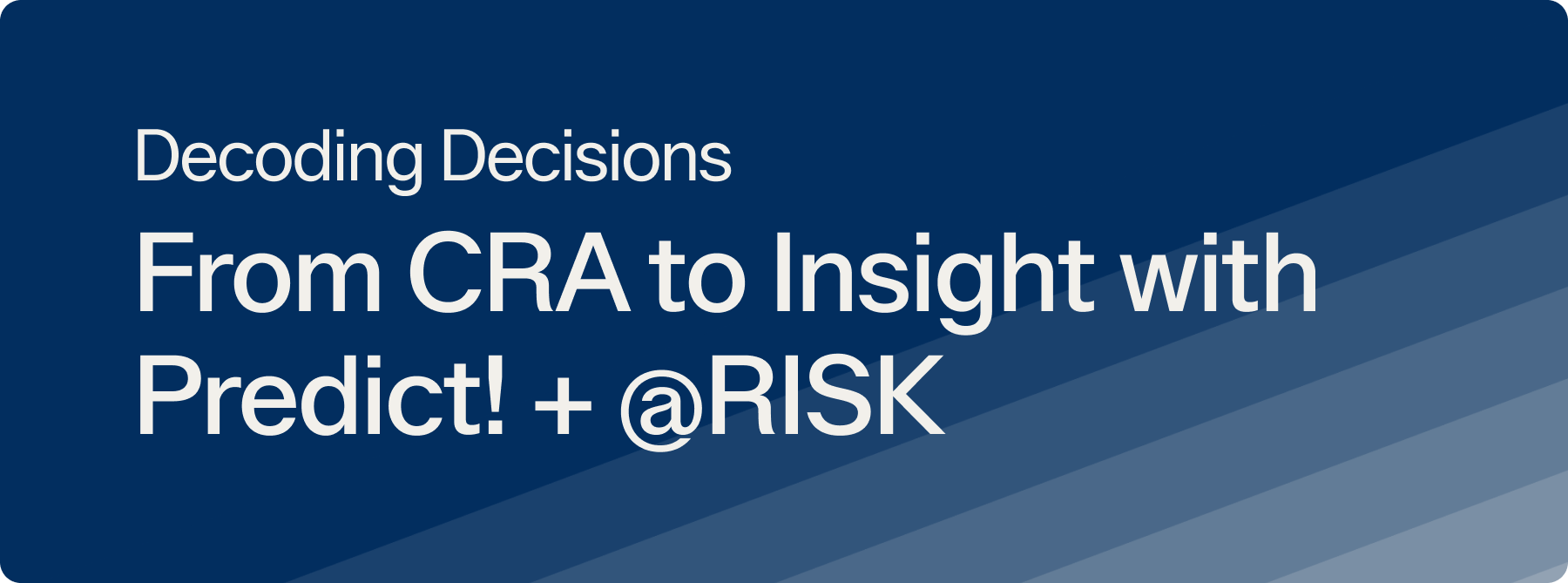 Decoding Decisions

From CRA to Insight with Predict! + @RISK